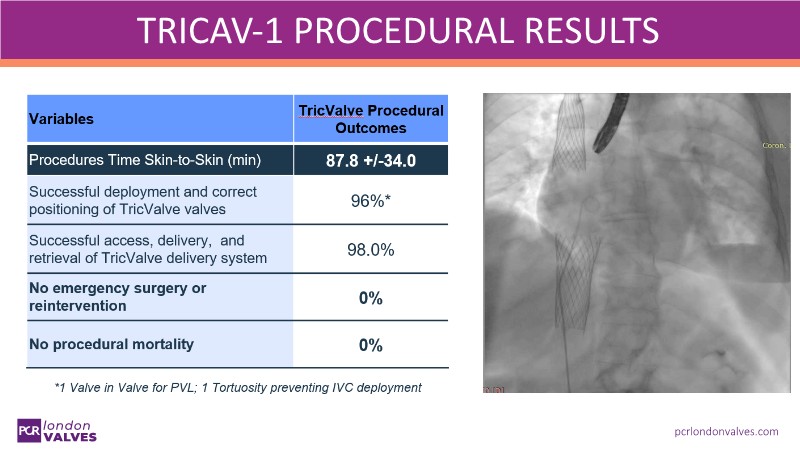 TRICAV-1 PROCEDURAL RESULTS

| Variables | TricValve Procedural Outcomes |
|---|---|
| Procedures Time Skin-to-Skin (min) | 87.8 +/-34.0 |
| Successful deployment and correct positioning of TricValve valves | 96%* |
| Successful access, delivery, and retrieval of TricValve delivery system | 98.0% |
| No emergency surgery or reintervention | 0% |
| No procedural mortality | 0% |

*1 Valve in Valve for PVL; 1 Tortuosity preventing IVC deployment

Coron.

PCR london VALVES

pcrlondonvalves.com